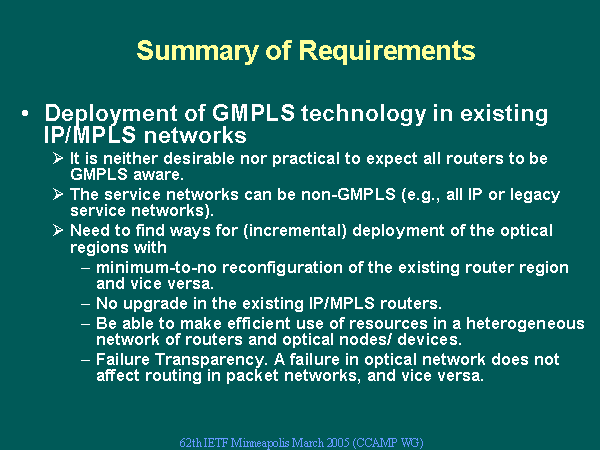 Summary of Requirements

• Deployment of GMPLS technology in existing IP/MPLS networks

➢ It is neither desirable nor practical to expect all routers to be GMPLS aware.

➢ The service networks can be non-GMPLS (e.g., all IP or legacy service networks).

➢ Need to find ways for (incremental) deployment of the optical regions with

– minimum-to-no reconfiguration of the existing router region and vice versa.

– No upgrade in the existing IP/MPLS routers.

– Be able to make efficient use of resources in a heterogeneous network of routers and optical nodes/ devices.

– Failure Transparency. A failure in optical network does not affect routing in packet networks, and vice versa.

62th IETF Minneapolis March 2005 (CCAMP WG)